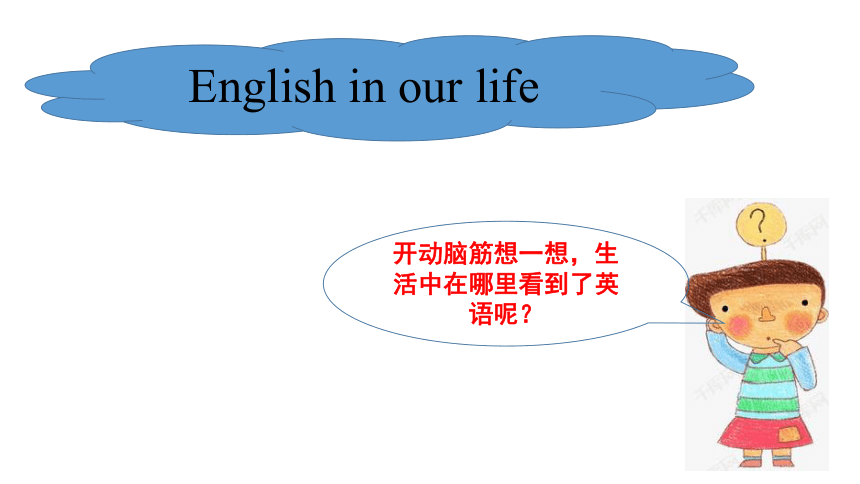 English in our life

开动脑筋想一想，生活中在哪里看到了英语呢？

?

千库网